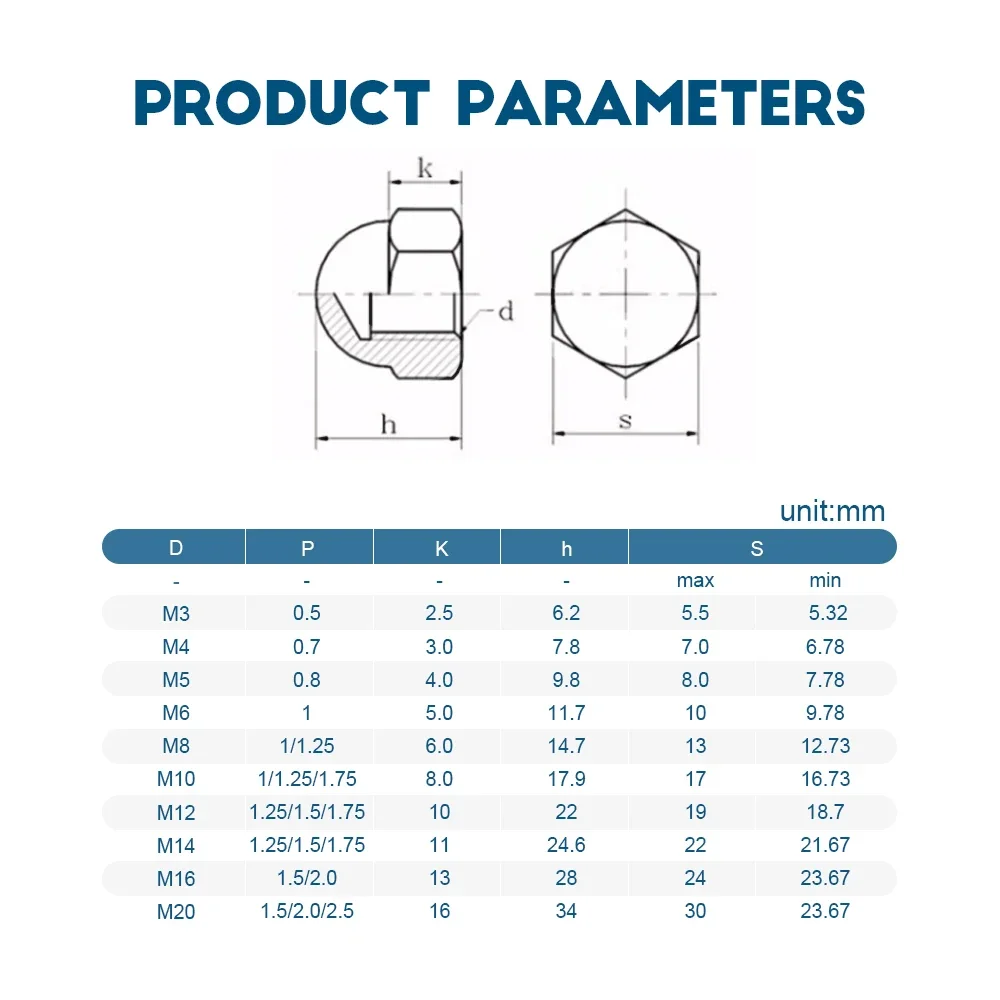 PRODUCT PARAMETERS

k

d

h

s

unit:mm

| D | P | K | h | S | |
|---|---|---|---|---|---|
| - | - | - | - | max | min |
| M3 | 0.5 | 2.5 | 6.2 | 5.5 | 5.32 |
| M4 | 0.7 | 3.0 | 7.8 | 7.0 | 6.78 |
| M5 | 0.8 | 4.0 | 9.8 | 8.0 | 7.78 |
| M6 | 1 | 5.0 | 11.7 | 10 | 9.78 |
| M8 | 1/1.25 | 6.0 | 14.7 | 13 | 12.73 |
| M10 | 1/1.25/1.75 | 8.0 | 17.9 | 17 | 16.73 |
| M12 | 1.25/1.5/1.75 | 10 | 22 | 19 | 18.7 |
| M14 | 1.25/1.5/1.75 | 11 | 24.6 | 22 | 21.67 |
| M16 | 1.5/2.0 | 13 | 28 | 24 | 23.67 |
| M20 | 1.5/2.0/2.5 | 16 | 34 | 30 | 23.67 |